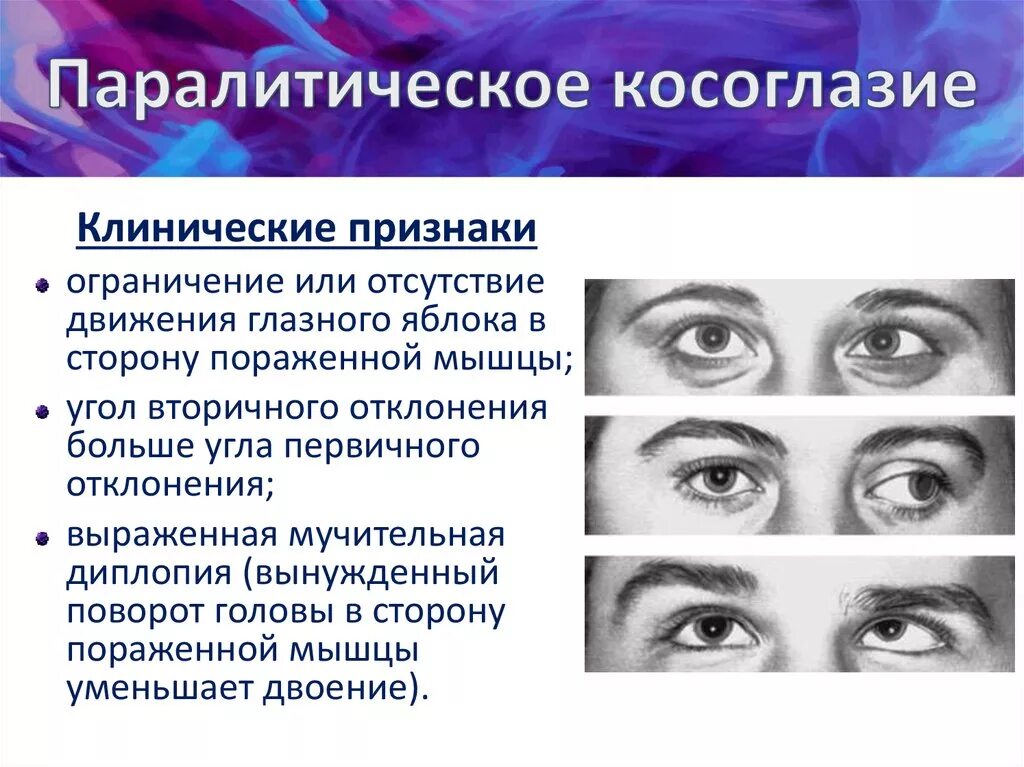 Паралитическое косоглазие

Клинические признаки

ограничение или отсутствие движения глазного яблока в сторону пораженной мышцы;

угол вторичного отклонения больше угла первичного отклонения;

выраженная мучительная диплопия (вынужденный поворот головы в сторону пораженной мышцы уменьшает двоение).